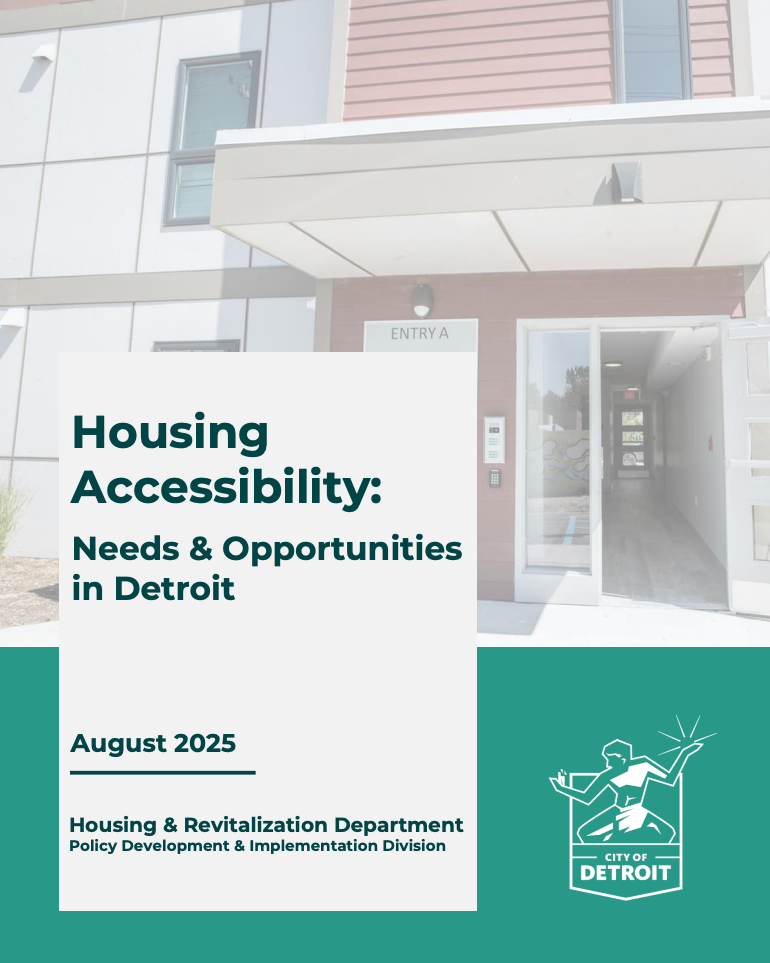 ENTRY A

Housing Accessibility:

Needs & Opportunities in Detroit

August 2025

Housing & Revitalization Department
Policy Development & Implementation Division

CITY OF
DETROIT